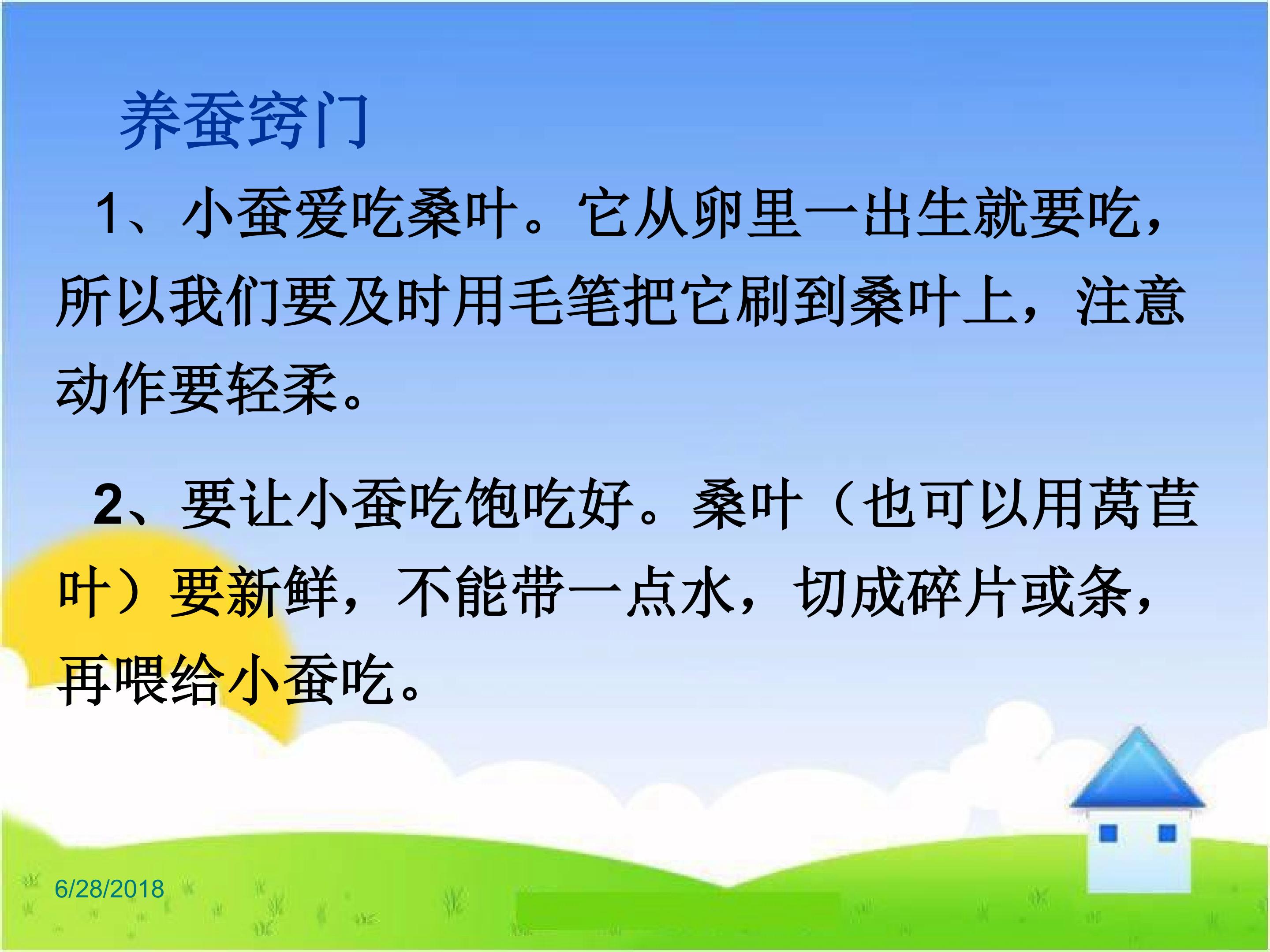 养蚕窍门

1、小蚕爱吃桑叶。它从卵里一出生就要吃，所以我们要及时用毛笔把它刷到桑叶上，注意动作要轻柔。

2、要让小蚕吃饱吃好。桑叶（也可以用莴苣叶）要新鲜，不能带一点水，切成碎片或条，再喂给小蚕吃。

6/28/2018